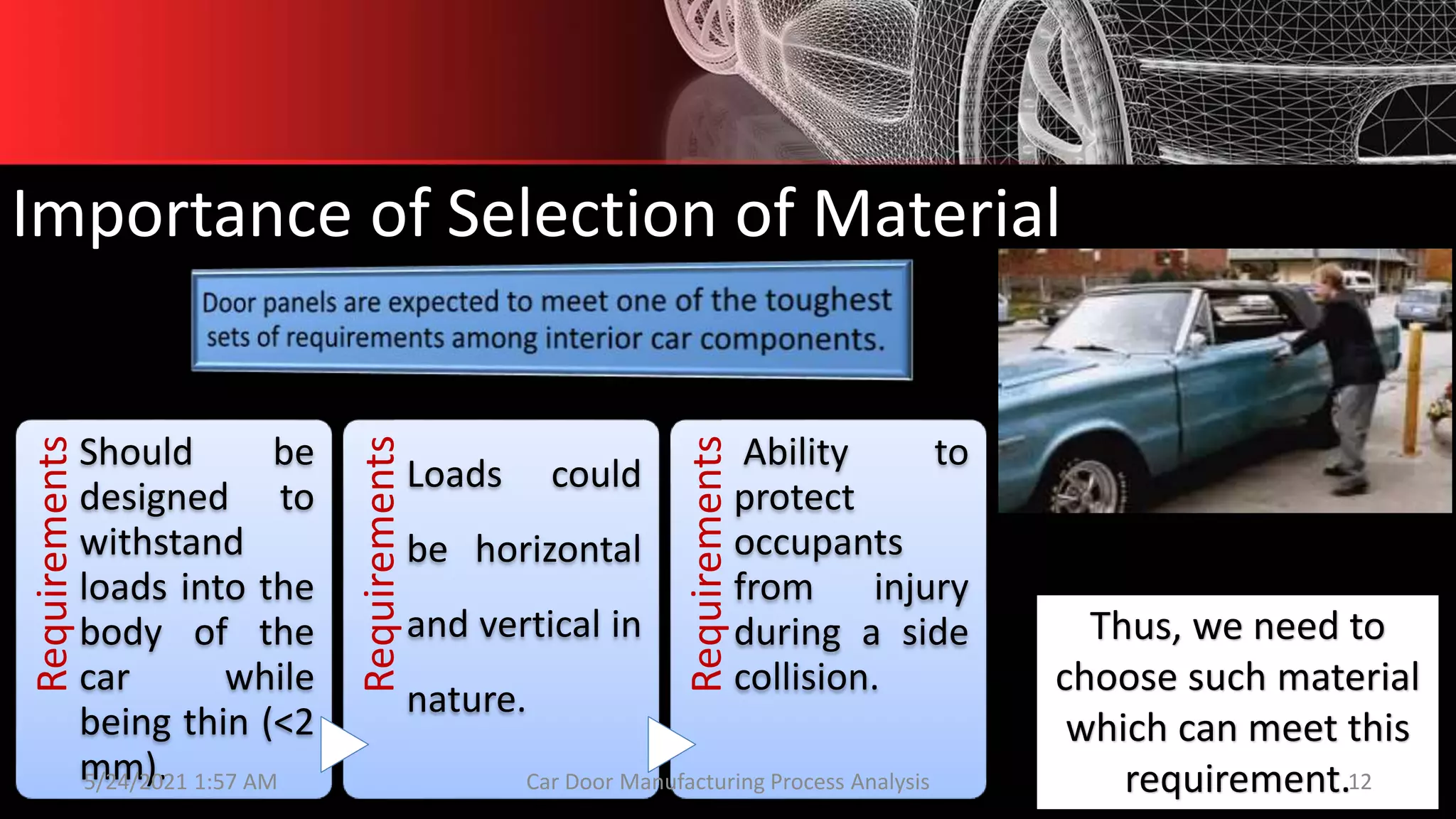 Importance of Selection of Material

Door panels are expected to meet one of the toughest sets of requirements among interior car components.

Requirements

Should be designed to withstand loads into the body of the car while being thin (<2 mm).

Requirements

Loads could be horizontal and vertical in nature.

Requirements

Ability to protect occupants from injury during a side collision.

Thus, we need to choose such material which can meet this requirement.

5/24/2021 1:57 AM

Car Door Manufacturing Process Analysis

12